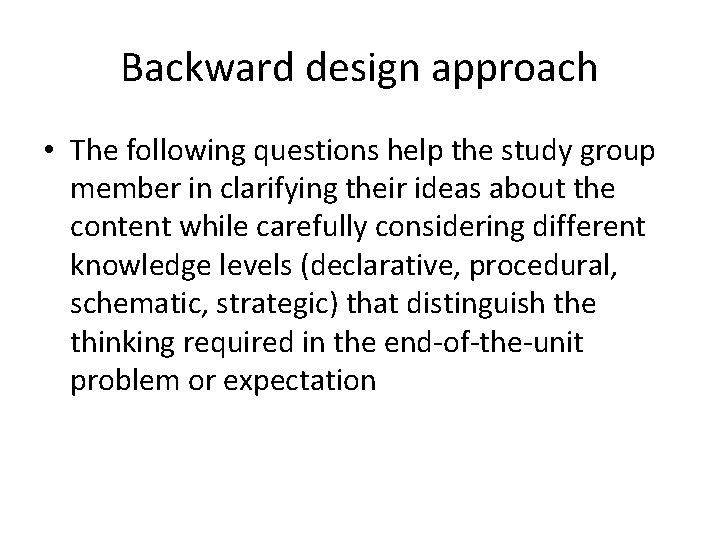 Backward design approach

• The following questions help the study group member in clarifying their ideas about the content while carefully considering different knowledge levels (declarative, procedural, schematic, strategic) that distinguish the thinking required in the end-of-the-unit problem or expectation